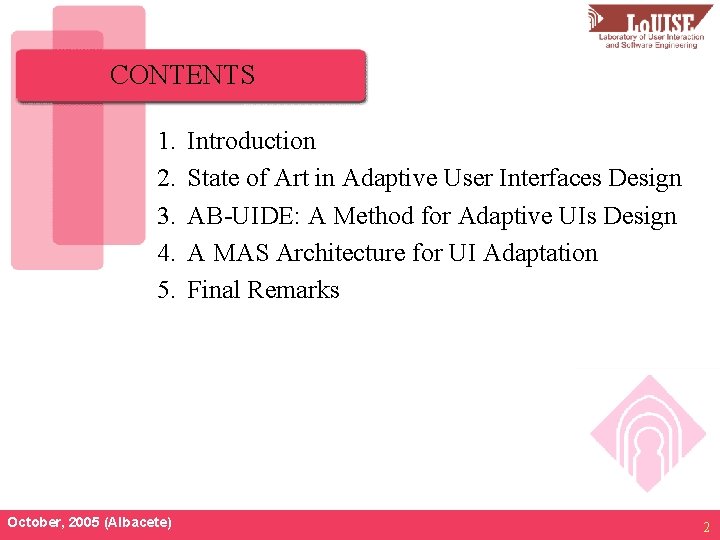 LoUISE
Laboratory of User Interaction and Software Engineering

CONTENTS

1. Introduction
2. State of Art in Adaptive User Interfaces Design
3. AB-UIDE: A Method for Adaptive UIs Design
4. A MAS Architecture for UI Adaptation
5. Final Remarks

October, 2005 (Albacete)

2